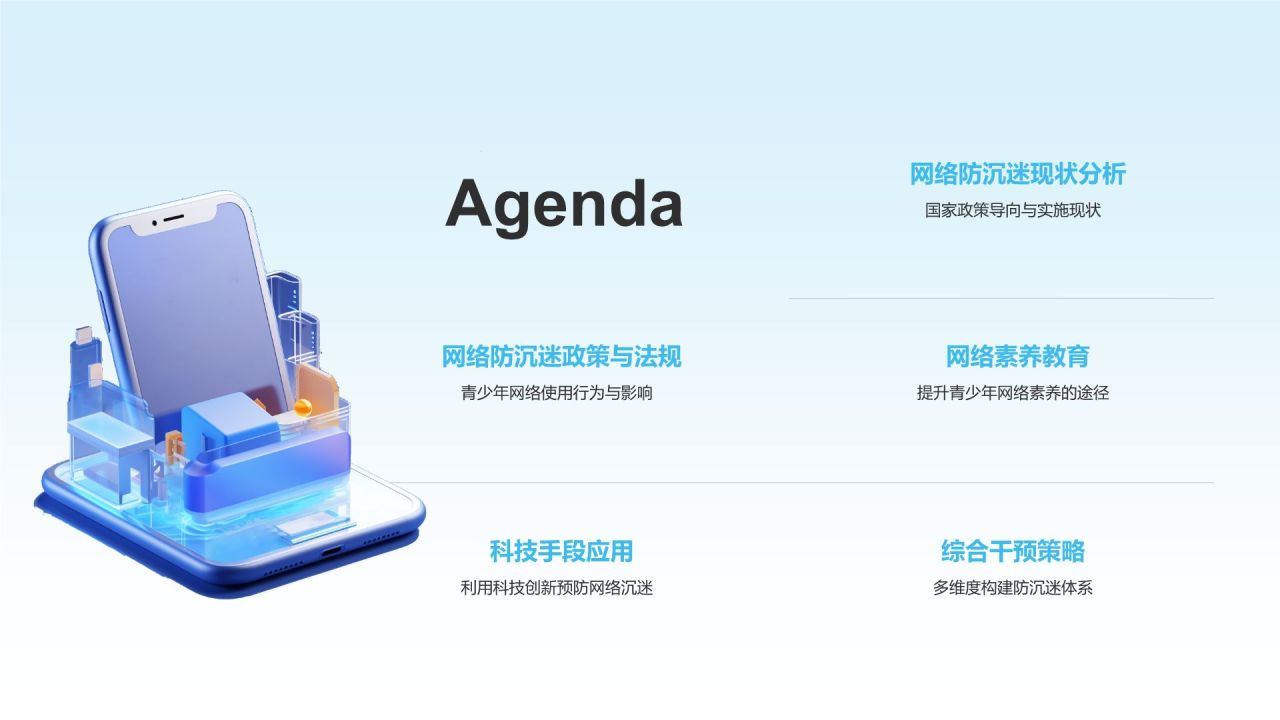 Agenda

网络防沉迷现状分析
国家政策导向与实施现状

网络防沉迷政策与法规
青少年网络使用行为与影响

网络素养教育
提升青少年网络素养的途径

科技手段应用
利用科技创新预防网络沉迷

综合干预策略
多维度构建防沉迷体系